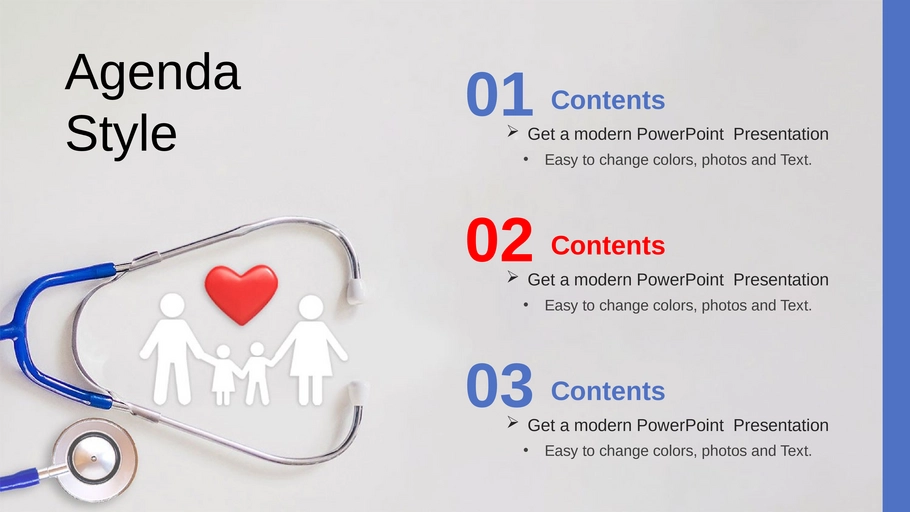 Agenda Style

01 Contents

➢ Get a modern PowerPoint Presentation

• Easy to change colors, photos and Text.

02 Contents

➢ Get a modern PowerPoint Presentation

• Easy to change colors, photos and Text.

03 Contents

➢ Get a modern PowerPoint Presentation

• Easy to change colors, photos and Text.